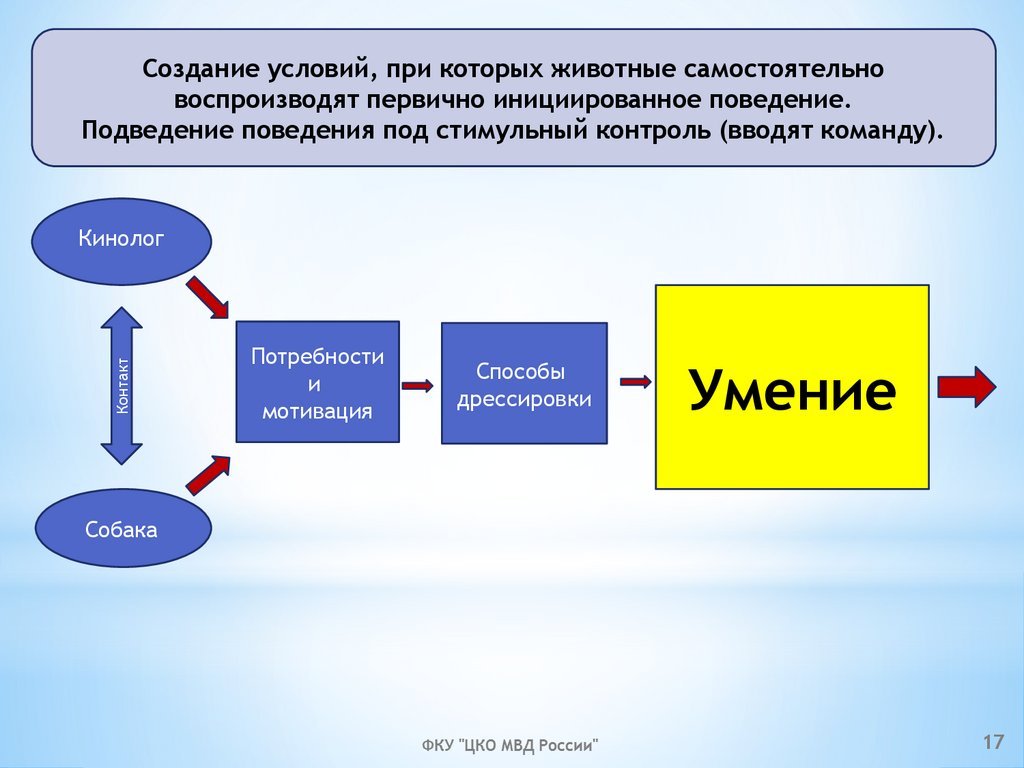 Создание условий, при которых животные самостоятельно воспроизводят первично инициированное поведение.
Подведение поведения под стимульный контроль (вводят команду).

Кинолог

Контакт

Собака

Потребности и мотивация

Способы дрессировки

Умение

ФКУ "ЦКО МВД России"

17